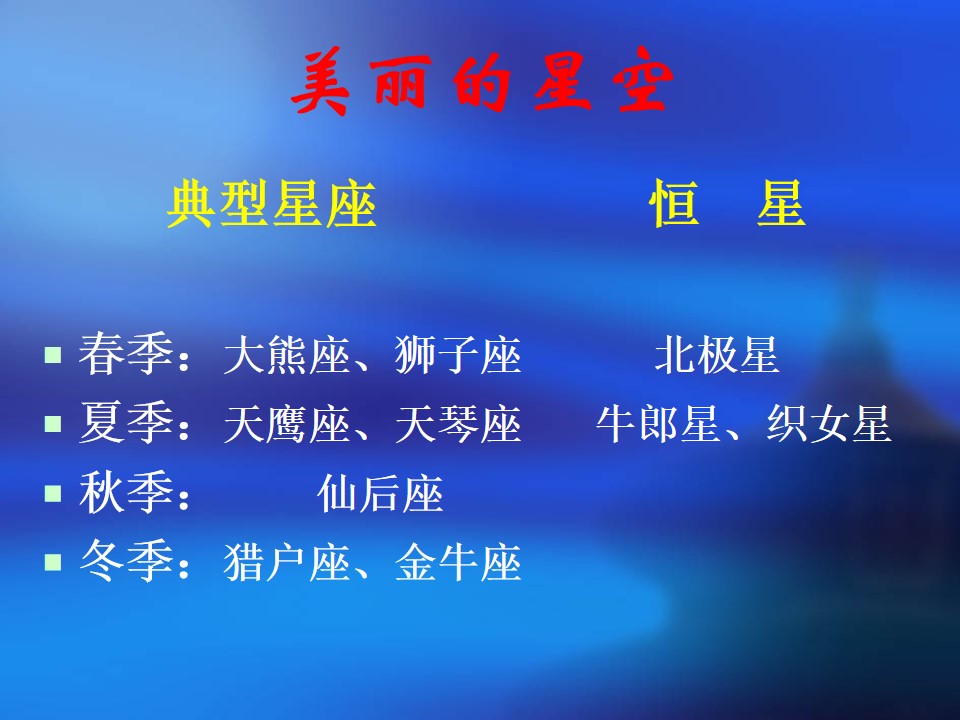 美丽的星空

典型星座 恒 星

• 春季：大熊座、狮子座 北极星
• 夏季：天鹰座、天琴座 牛郎星、织女星
• 秋季： 仙后座
• 冬季：猎户座、金牛座